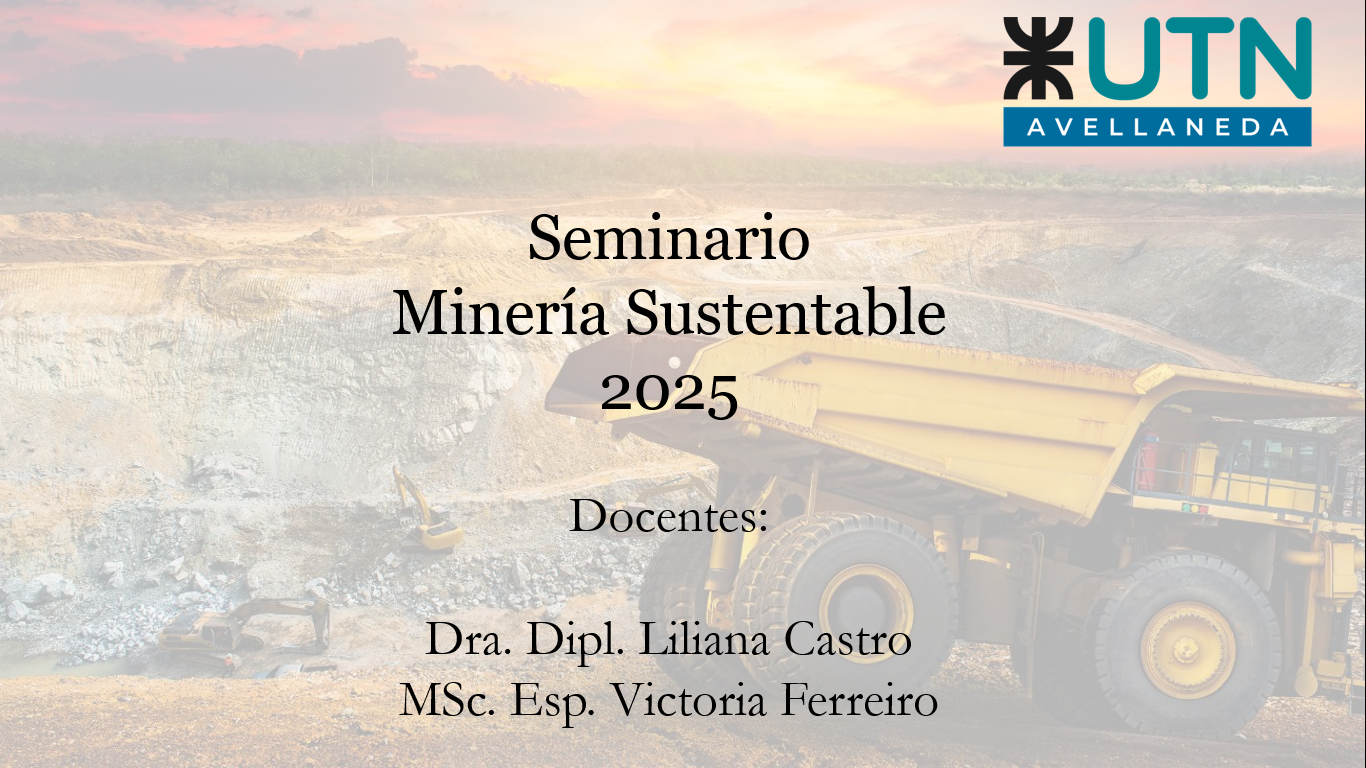 UTN
AVELLANEDA

Seminario
Minería Sustentable
2025

Docentes:

Dra. Dipl. Liliana Castro
MSc. Esp. Victoria Ferreiro